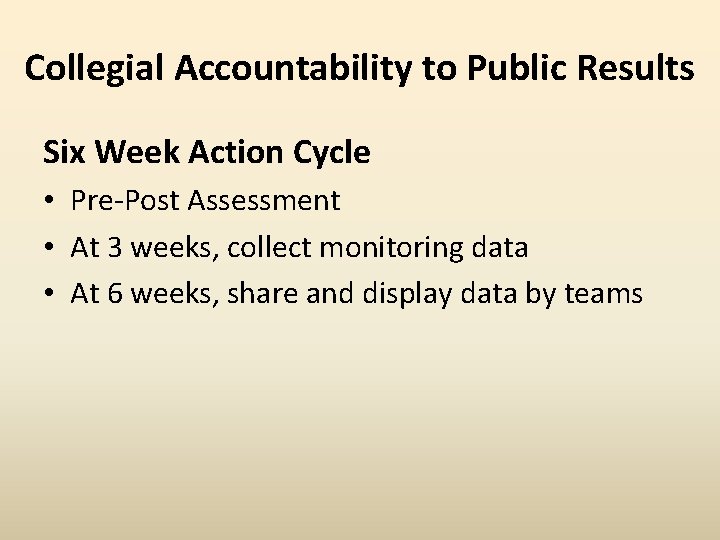 Collegial Accountability to Public Results

Six Week Action Cycle

• Pre-Post Assessment
• At 3 weeks, collect monitoring data
• At 6 weeks, share and display data by teams